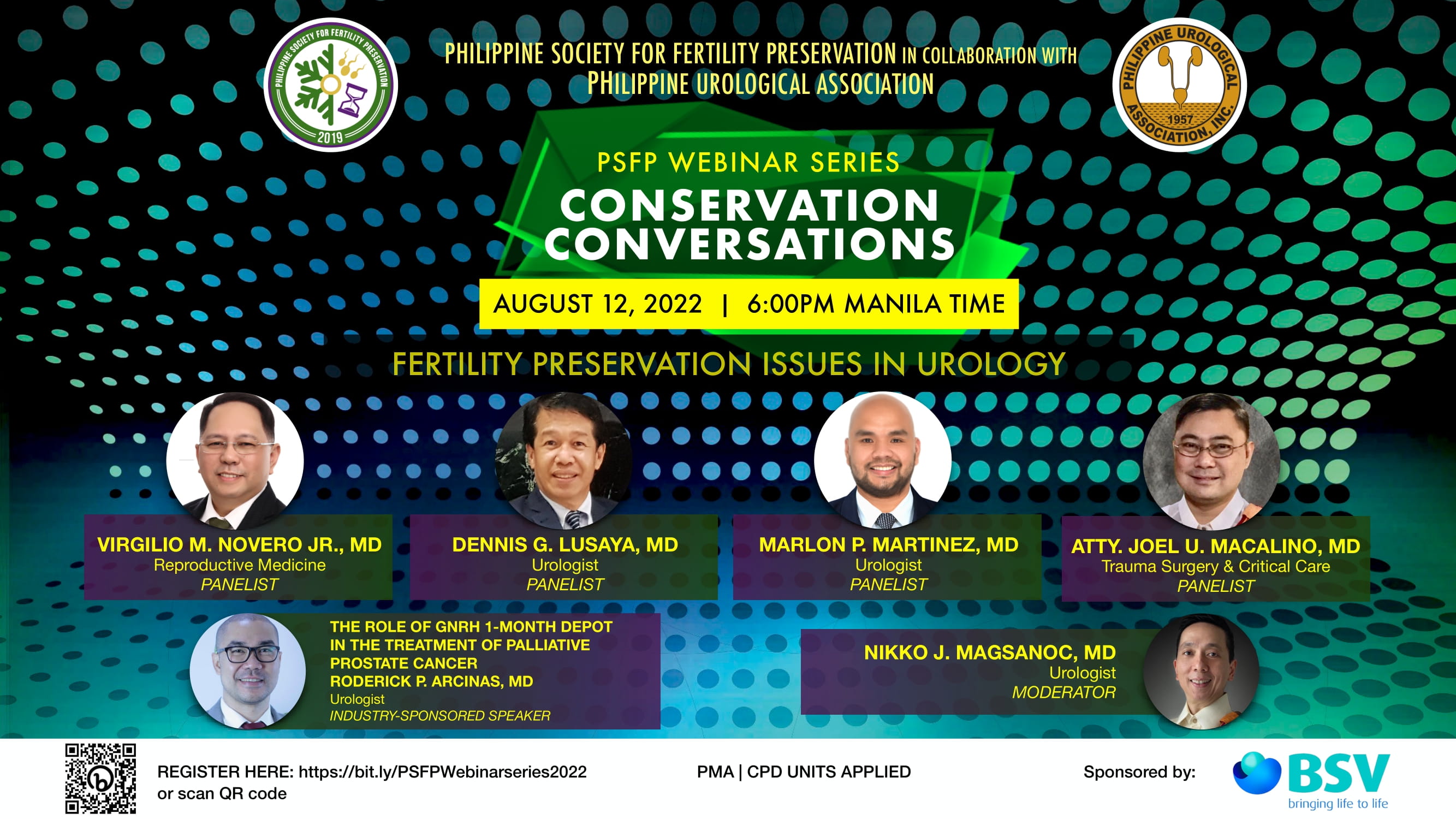 PHILIPPINE SOCIETY FOR FERTILITY PRESERVATION 2019

PHILIPPINE SOCIETY FOR FERTILITY PRESERVATION IN COLLABORATION WITH PHILIPPINE UROLOGICAL ASSOCIATION

PHILIPPINE UROLOGICAL ASSOCIATION, INC. 1957

PSFP WEBINAR SERIES
CONSERVATION CONVERSATIONS

AUGUST 12, 2022 | 6:00PM MANILA TIME

FERTILITY PRESERVATION ISSUES IN UROLOGY

VIRGILIO M. NOVERO JR., MD
Reproductive Medicine
PANELIST

DENNIS G. LUSAYA, MD
Urologist
PANELIST

MARLON P. MARTINEZ, MD
Urologist
PANELIST

ATTY. JOEL U. MACALINO, MD
Trauma Surgery & Critical Care
PANELIST

THE ROLE OF GNRH 1-MONTH DEPOT IN THE TREATMENT OF PALLIATIVE PROSTATE CANCER
RODERICK P. ARCINAS, MD
Urologist
INDUSTRY-SPONSORED SPEAKER

NIKKO J. MAGSANOC, MD
Urologist
MODERATOR

REGISTER HERE: https://bit.ly/PSFPWebinarseries2022
or scan QR code

PMA | CPD UNITS APPLIED

Sponsored by:
BSV
bringing life to life